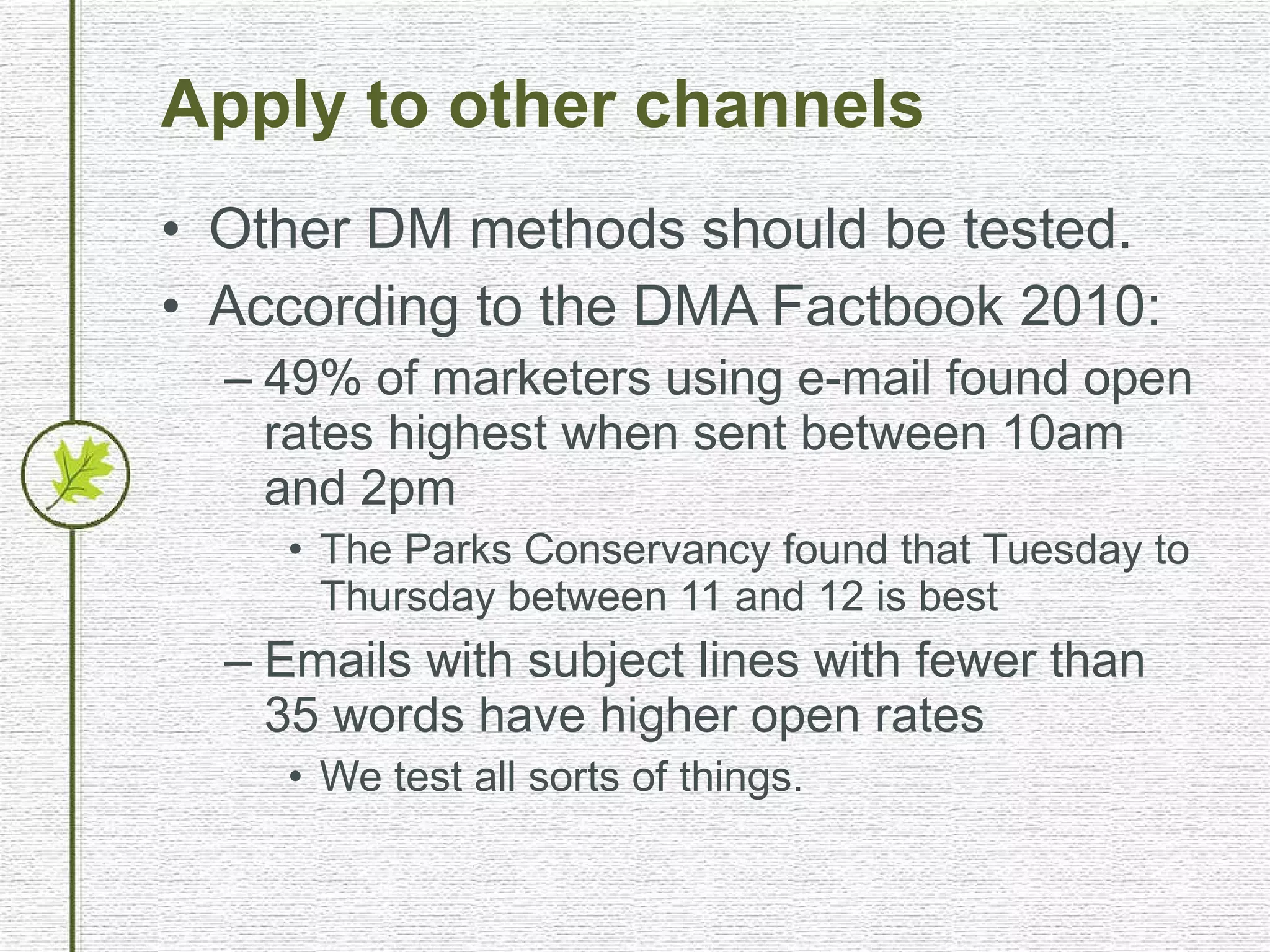 Apply to other channels

• Other DM methods should be tested.
• According to the DMA Factbook 2010:
– 49% of marketers using e-mail found open rates highest when sent between 10am and 2pm
• The Parks Conservancy found that Tuesday to Thursday between 11 and 12 is best
– Emails with subject lines with fewer than 35 words have higher open rates
• We test all sorts of things.